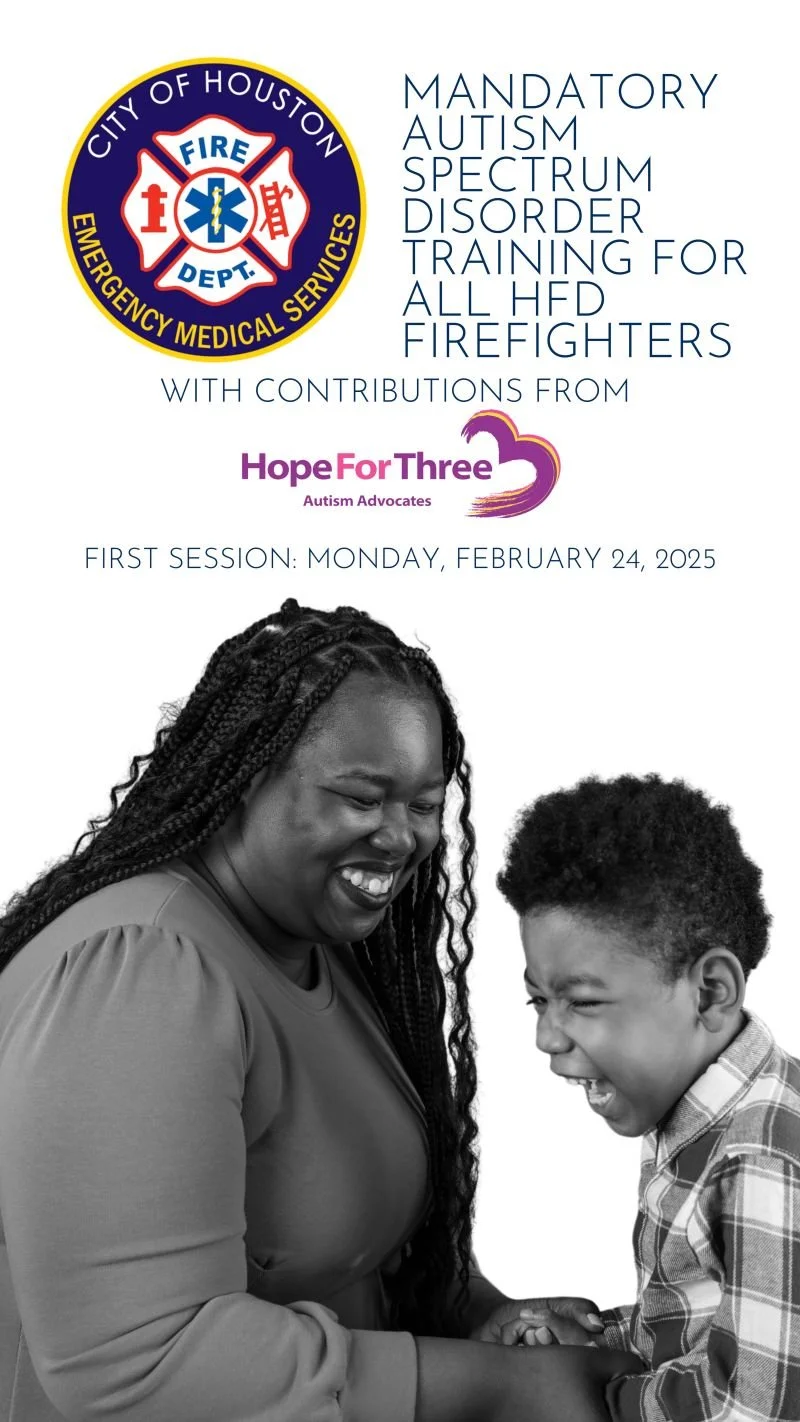 CITY OF HOUSTON
FIRE
DEPT.
EMERGENCY MEDICAL SERVICES

MANDATORY AUTISM SPECTRUM DISORDER TRAINING FOR ALL HFD FIREFIGHTERS

WITH CONTRIBUTIONS FROM

HopeForThree
Autism Advocates

FIRST SESSION: MONDAY, FEBRUARY 24, 2025